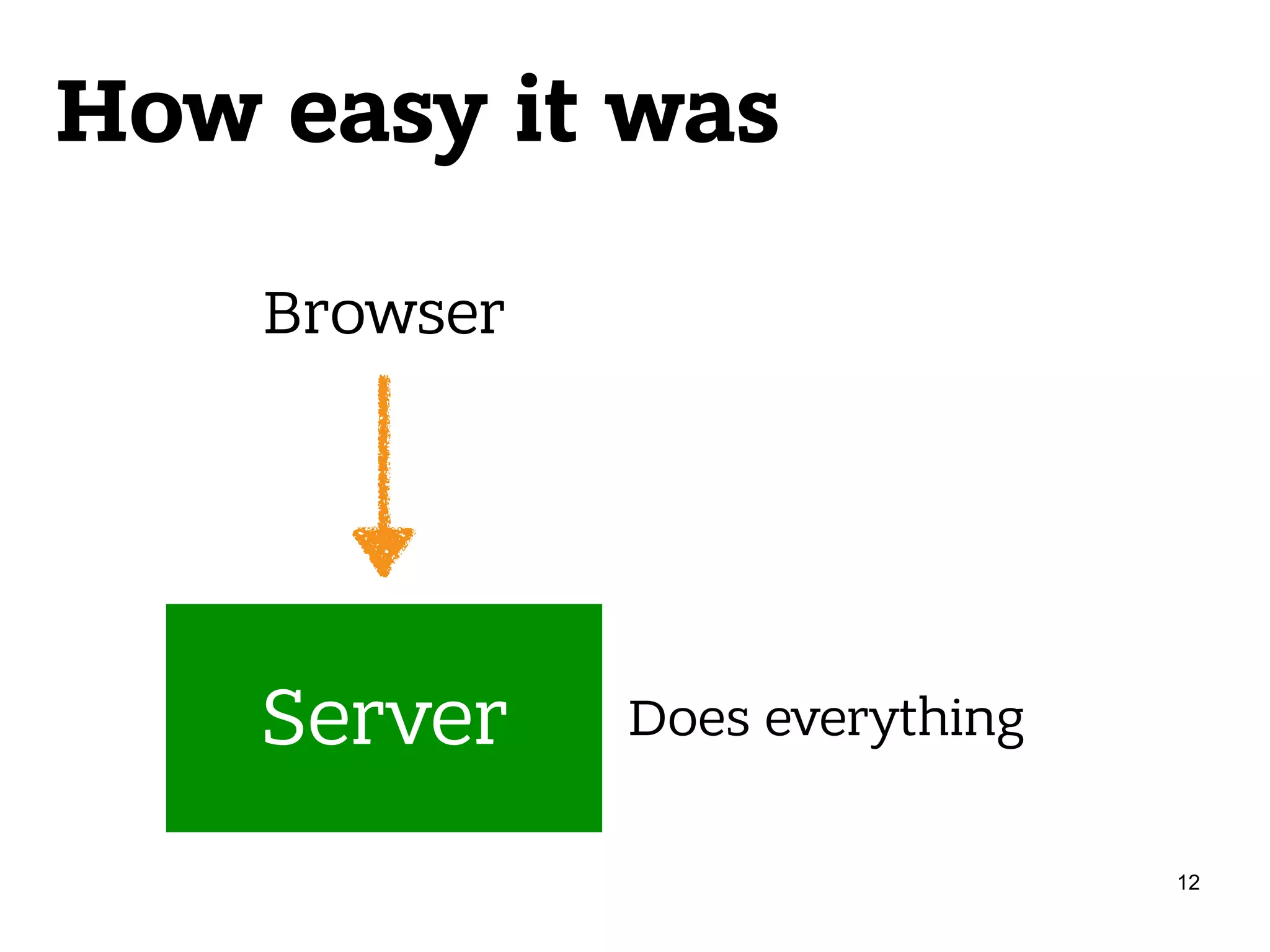 How easy it was

Browser

Server

Does everything

12